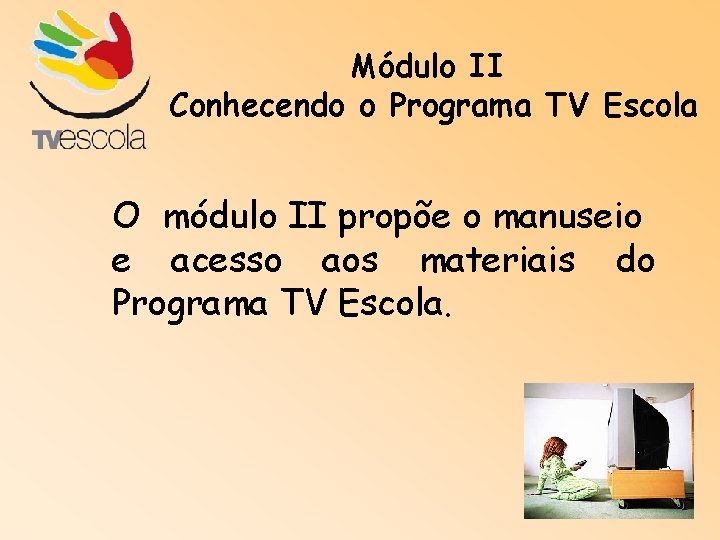 TVescola

Módulo II
Conhecendo o Programa TV Escola

O módulo II propõe o manuseio e acesso aos materiais do Programa TV Escola.